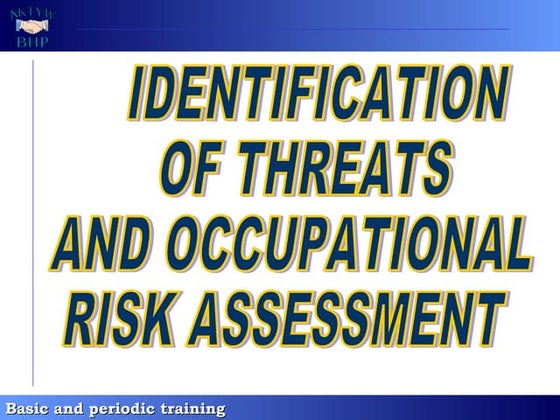 AKTYW
BHP

IDENTIFICATION OF THREATS AND OCCUPATIONAL RISK ASSESSMENT

Basic and periodic training